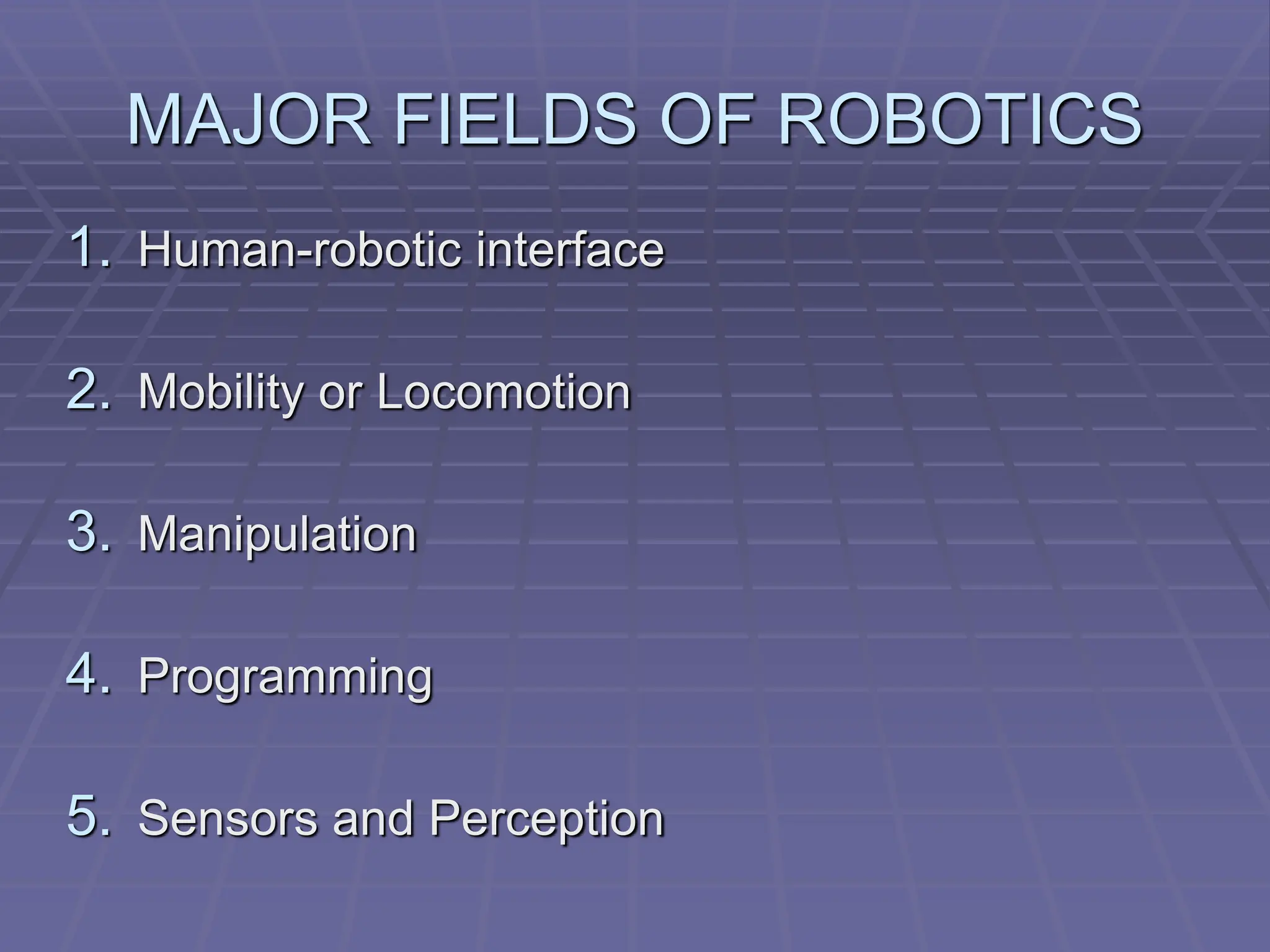 MAJOR FIELDS OF ROBOTICS

1. Human-robotic interface

2. Mobility or Locomotion

3. Manipulation

4. Programming

5. Sensors and Perception